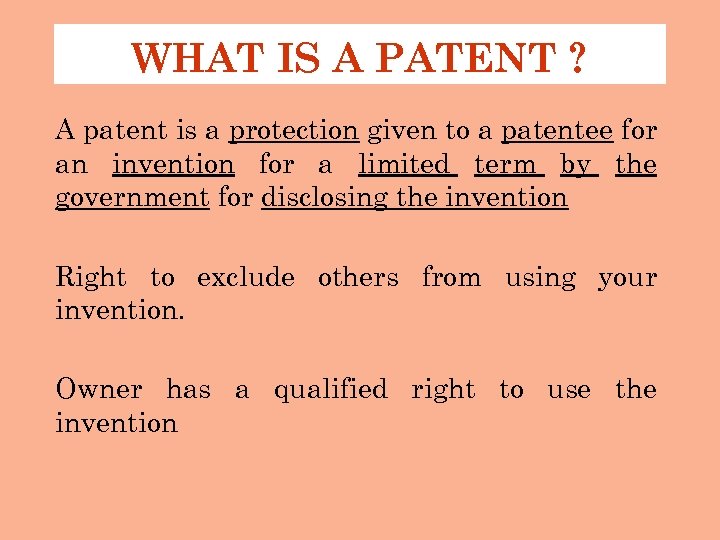 WHAT IS A PATENT ?

A patent is a protection given to a patentee for an invention for a limited term by the government for disclosing the invention

Right to exclude others from using your invention.

Owner has a qualified right to use the invention